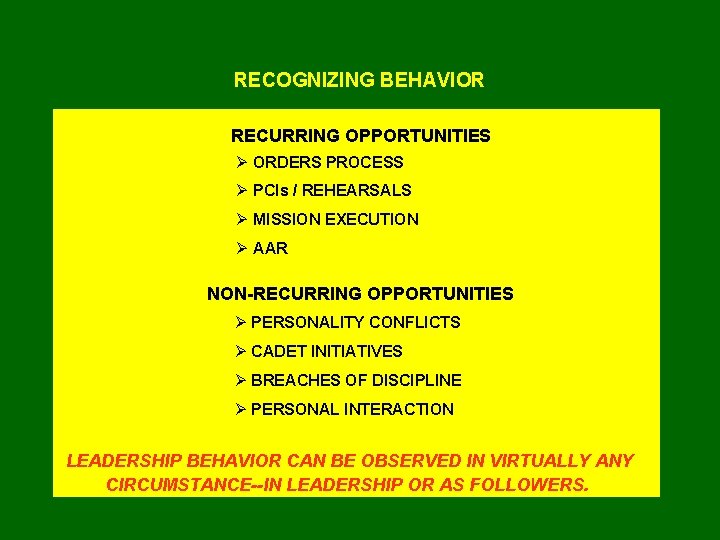 RECOGNIZING BEHAVIOR

RECURRING OPPORTUNITIES
➢ ORDERS PROCESS
➢ PCIs / REHEARSALS
➢ MISSION EXECUTION
➢ AAR

NON-RECURRING OPPORTUNITIES
➢ PERSONALITY CONFLICTS
➢ CADET INITIATIVES
➢ BREACHES OF DISCIPLINE
➢ PERSONAL INTERACTION

LEADERSHIP BEHAVIOR CAN BE OBSERVED IN VIRTUALLY ANY CIRCUMSTANCE--IN LEADERSHIP OR AS FOLLOWERS.